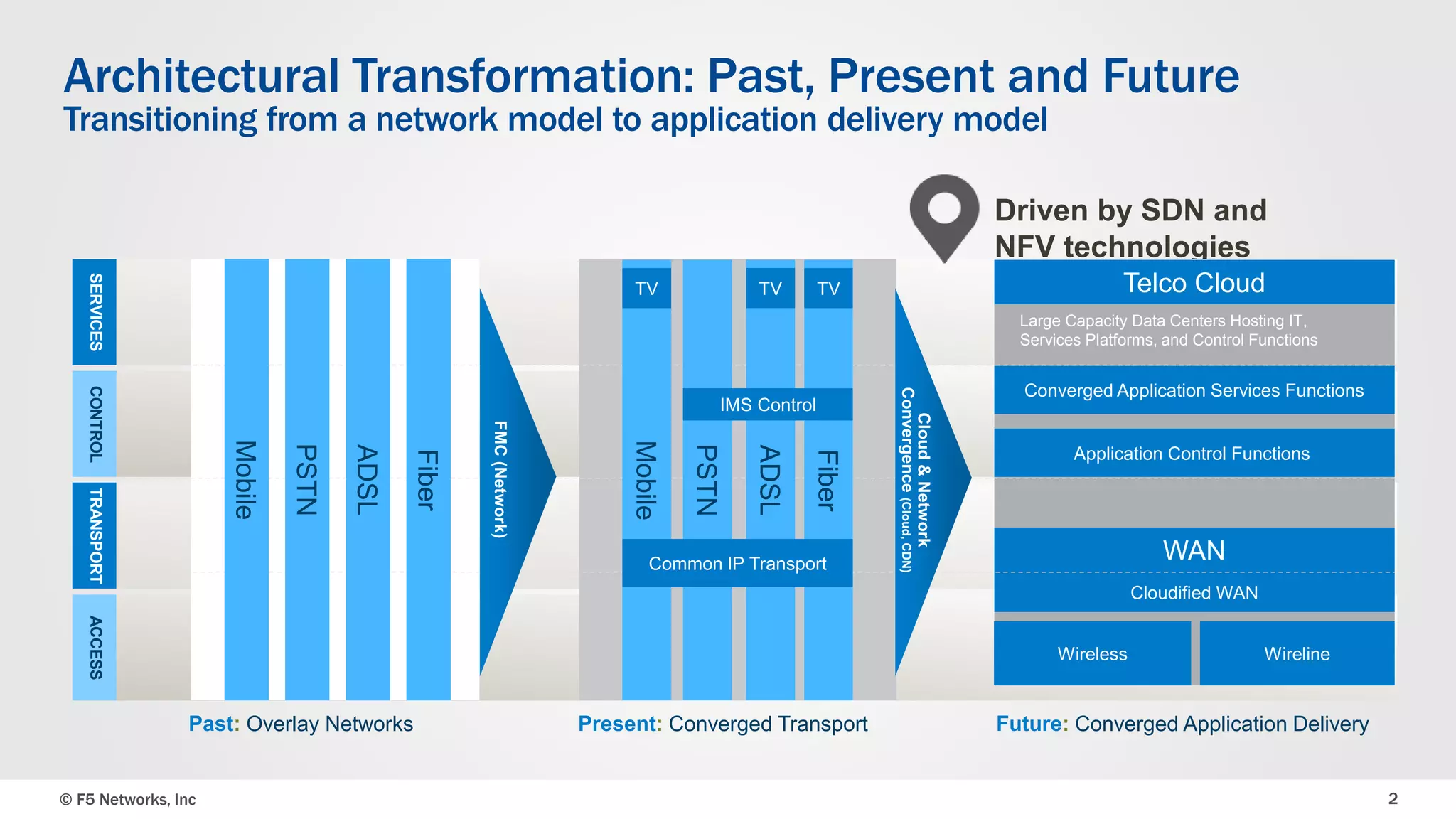 Architectural Transformation: Past, Present and Future
Transitioning from a network model to application delivery model

Driven by SDN and NFV technologies

SERVICES
CONTROL
TRANSPORT
ACCESS

Mobile
PSTN
ADSL
Fiber

FMC (Network)

TV
TV
TV
IMS Control
Mobile
PSTN
ADSL
Fiber
Common IP Transport

Cloud & Network Convergence (Cloud, CDN)

Telco Cloud
Large Capacity Data Centers Hosting IT, Services Platforms, and Control Functions
Converged Application Services Functions
Application Control Functions
WAN
Cloudified WAN
Wireless
Wireline

Past: Overlay Networks
Present: Converged Transport
Future: Converged Application Delivery

© F5 Networks, Inc
2